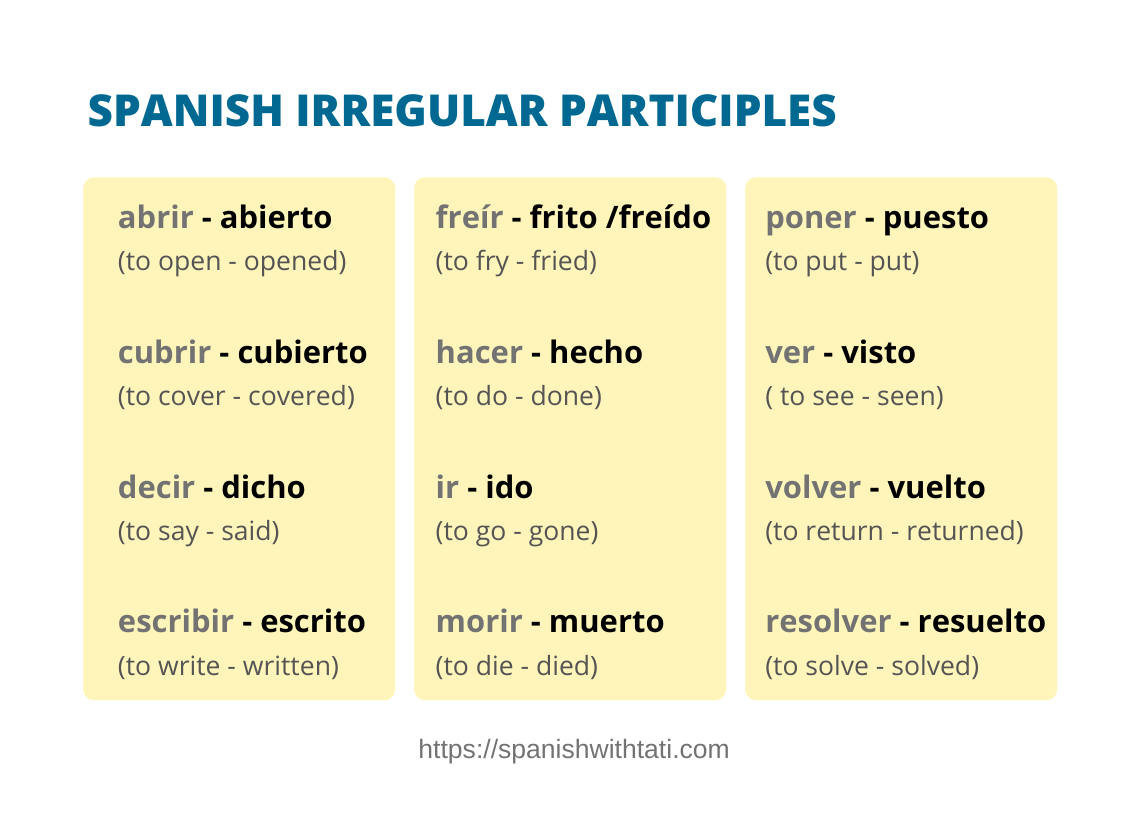 SPANISH IRREGULAR PARTICIPLES

abrir - abierto
(to open - opened)

cubrir - cubierto
(to cover - covered)

decir - dicho
(to say - said)

escribir - escrito
(to write - written)

freír - frito /freído
(to fry - fried)

hacer - hecho
(to do - done)

ir - ido
(to go - gone)

morir - muerto
(to die - died)

poner - puesto
(to put - put)

ver - visto
( to see - seen)

volver - vuelto
(to return - returned)

resolver - resuelto
(to solve - solved)

https://spanishwithtati.com